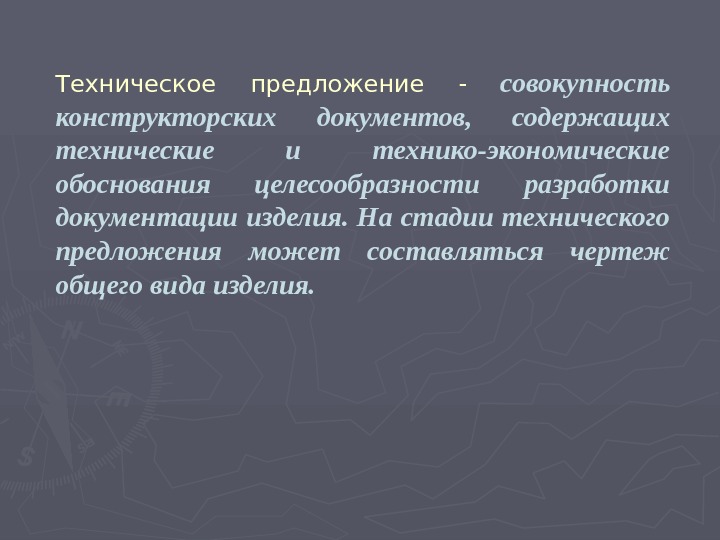 Техническое предложение - совокупность конструкторских документов, содержащих технические и технико-экономические обоснования целесообразности разработки документации изделия. На стадии технического предложения может составляться чертеж общего вида изделия.